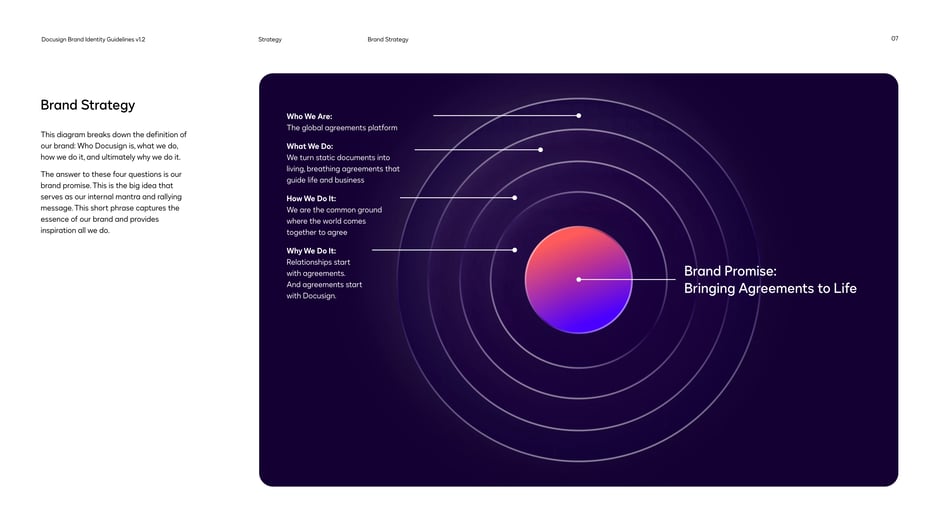 Docusign Brand Identity Guidelines v1.2

Strategy

Brand Strategy

07

Brand Strategy

This diagram breaks down the definition of our brand: Who Docusign is, what we do, how we do it, and ultimately why we do it.

The answer to these four questions is our brand promise. This is the big idea that serves as our internal mantra and rallying message. This short phrase captures the essence of our brand and provides inspiration all we do.

Who We Are:
The global agreements platform

What We Do:
We turn static documents into living, breathing agreements that guide life and business

How We Do It:
We are the common ground where the world comes together to agree

Why We Do It:
Relationships start with agreements. And agreements start with Docusign.

Brand Promise:
Bringing Agreements to Life